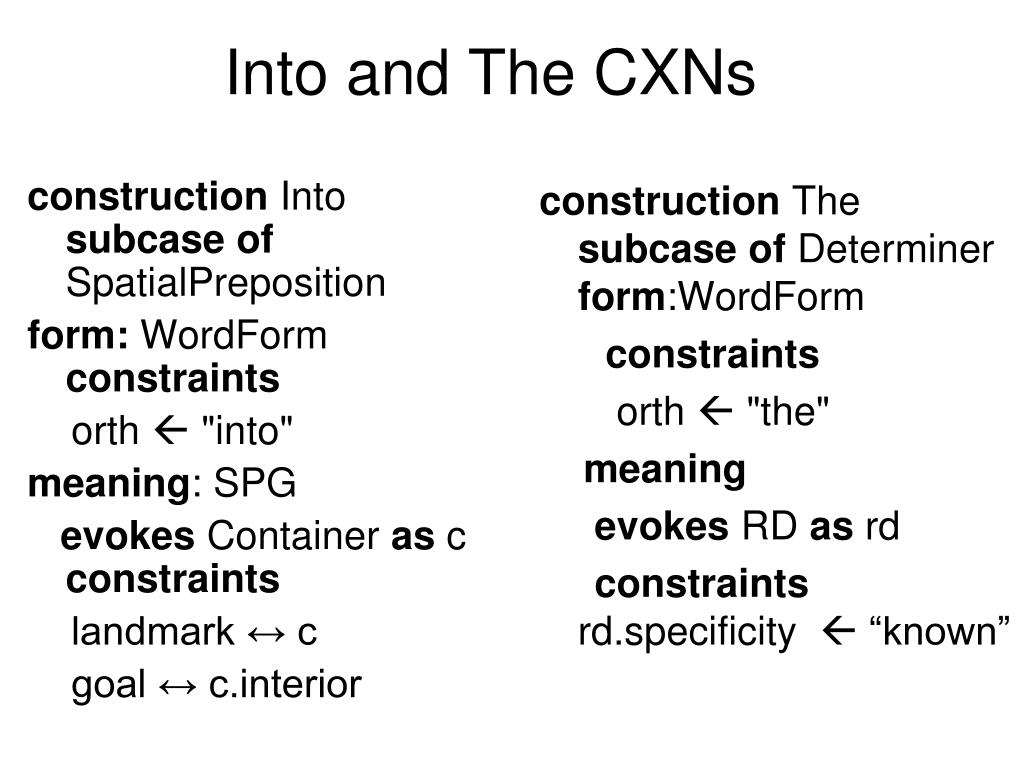 Into and The CXNs

construction Into
subcase of SpatialPreposition
form: WordForm
constraints
orth ← "into"
meaning: SPG
evokes Container as c
constraints
landmark ↔ c
goal ↔ c.interior

construction The
subcase of Determiner
form:WordForm
constraints
orth ← "the"
meaning
evokes RD as rd
constraints
rd.specificity ← “known”